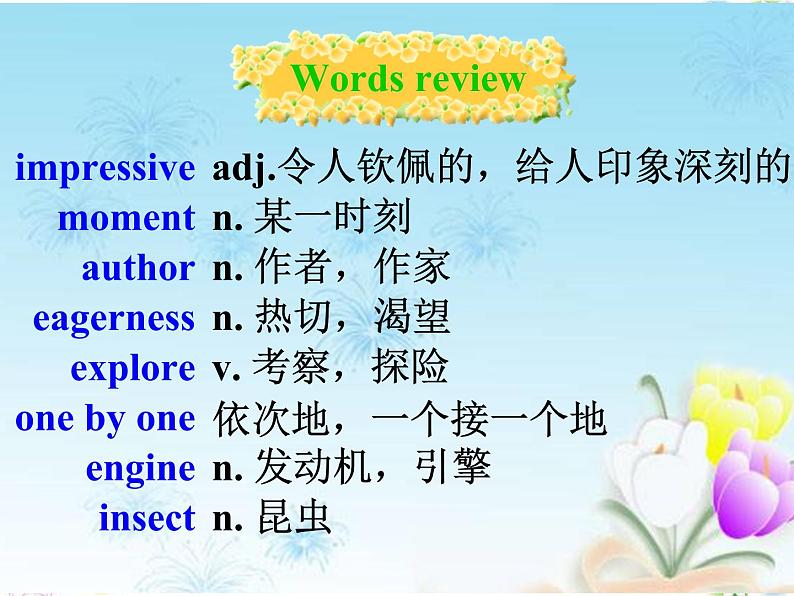 Words review

impressive adj.令人钦佩的，给人印象深刻的
moment n. 某一时刻
author n. 作者，作家
eagerness n. 热切，渴望
explore v. 考察，探险
one by one 依次地，一个接一个地
engine n. 发动机，引擎
insect n. 昆虫